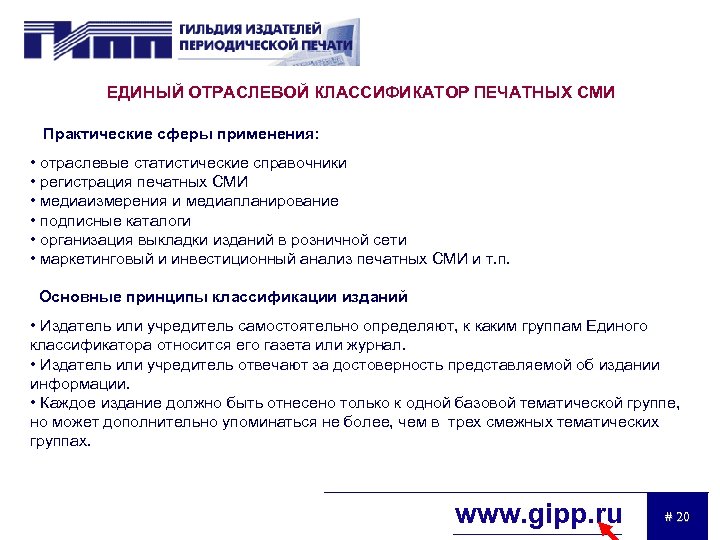 ГИПП
ГИЛЬДИЯ ИЗДАТЕЛЕЙ ПЕРИОДИЧЕСКОЙ ПЕЧАТИ

ЕДИНЫЙ ОТРАСЛЕВОЙ КЛАССИФИКАТОР ПЕЧАТНЫХ СМИ

Практические сферы применения:

• отраслевые статистические справочники
• регистрация печатных СМИ
• медиаизмерения и медиапланирование
• подписные каталоги
• организация выкладки изданий в розничной сети
• маркетинговый и инвестиционный анализ печатных СМИ и т.п.

Основные принципы классификации изданий

• Издатель или учредитель самостоятельно определяют, к каким группам Единого классификатора относится его газета или журнал.
• Издатель или учредитель отвечают за достоверность представляемой об издании информации.
• Каждое издание должно быть отнесено только к одной базовой тематической группе, но может дополнительно упоминаться не более, чем в трех смежных тематических группах.

www.gipp.ru

# 20